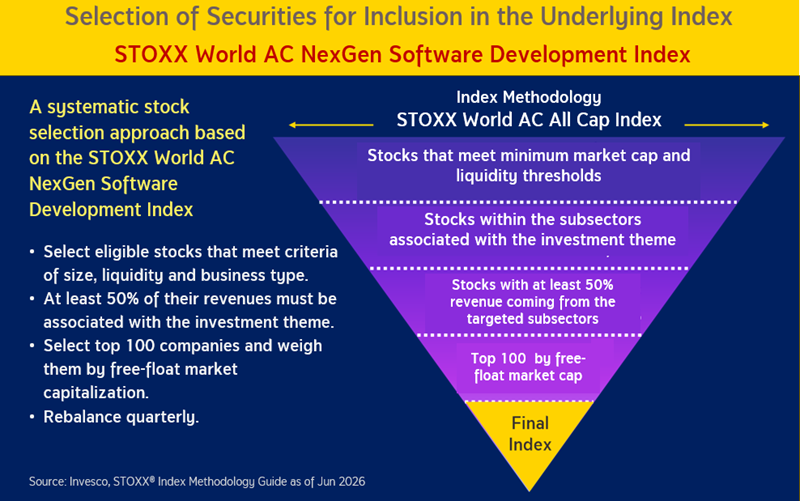 Selection of Securities for Inclusion in the Underlying Index

STOXX World AC NexGen Software Development Index

A systematic stock selection approach based on the STOXX World AC NexGen Software Development Index

• Select eligible stocks that meet criteria of size, liquidity and business type.
• At least 50% of their revenues must be associated with the investment theme.
• Select top 100 companies and weigh them by free-float market capitalization.
• Rebalance quarterly.

Index Methodology
STOXX World AC All Cap Index

Stocks that meet minimum market cap and liquidity thresholds

Stocks within the subsectors associated with the investment theme

Stocks with at least 50% revenue coming from the targeted subsectors

Top 100 by free-float market cap

Final Index

Source: Invesco, STOXX® Index Methodology Guide as of Jun 2026